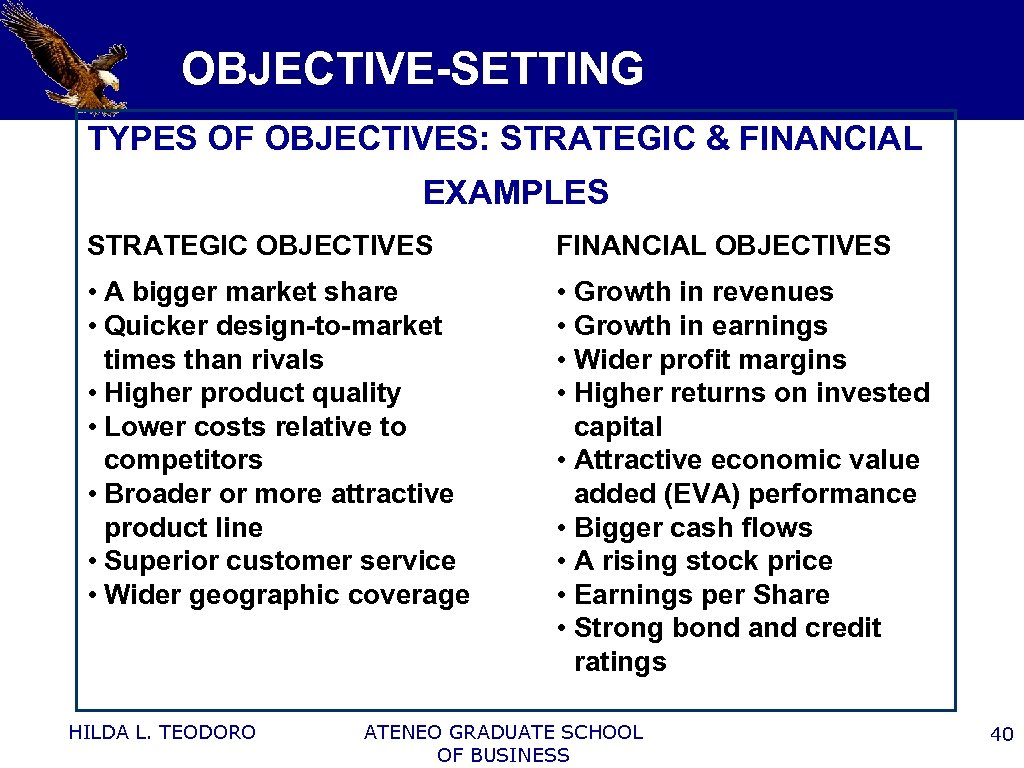 OBJECTIVE-SETTING

TYPES OF OBJECTIVES: STRATEGIC & FINANCIAL

EXAMPLES

STRATEGIC OBJECTIVES

• A bigger market share
• Quicker design-to-market times than rivals
• Higher product quality
• Lower costs relative to competitors
• Broader or more attractive product line
• Superior customer service
• Wider geographic coverage

FINANCIAL OBJECTIVES

• Growth in revenues
• Growth in earnings
• Wider profit margins
• Higher returns on invested capital
• Attractive economic value added (EVA) performance
• Bigger cash flows
• A rising stock price
• Earnings per Share
• Strong bond and credit ratings

HILDA L. TEODORO

ATENEO GRADUATE SCHOOL OF BUSINESS

40